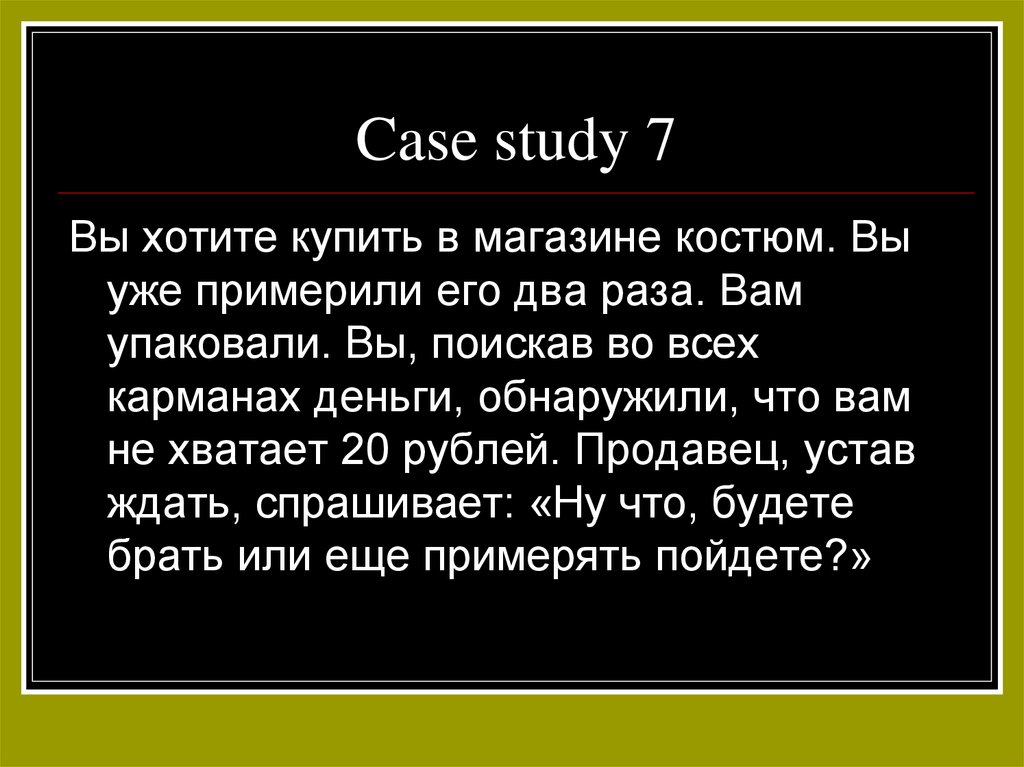 Case study 7

Вы хотите купить в магазине костюм. Вы уже примерили его два раза. Вам упаковали. Вы, поискав во всех карманах деньги, обнаружили, что вам не хватает 20 рублей. Продавец, устав ждать, спрашивает: «Ну что, будете брать или еще примерять пойдете?»